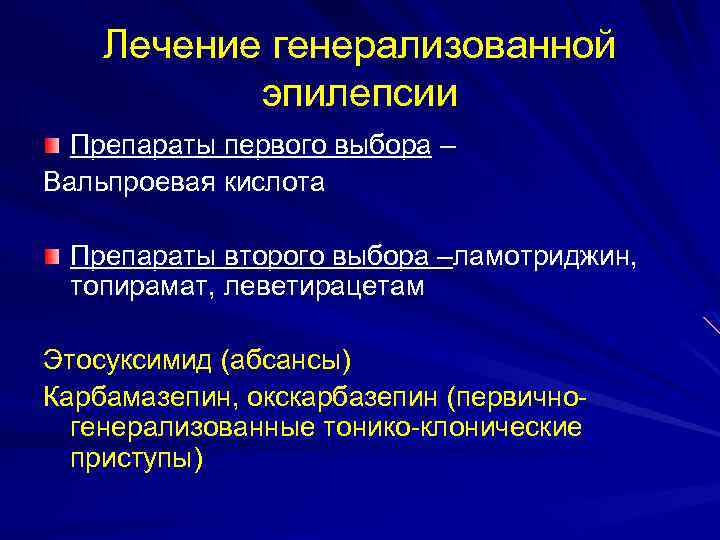 Лечение генерализованной эпилепсии

Препараты первого выбора –
Вальпроевая кислота

Препараты второго выбора –ламотриджин, топирамат, леветирацетам

Этосуксимид (абсансы)

Карбамазепин, окскарбазепин (первично-генерализованные тонико-клонические приступы)